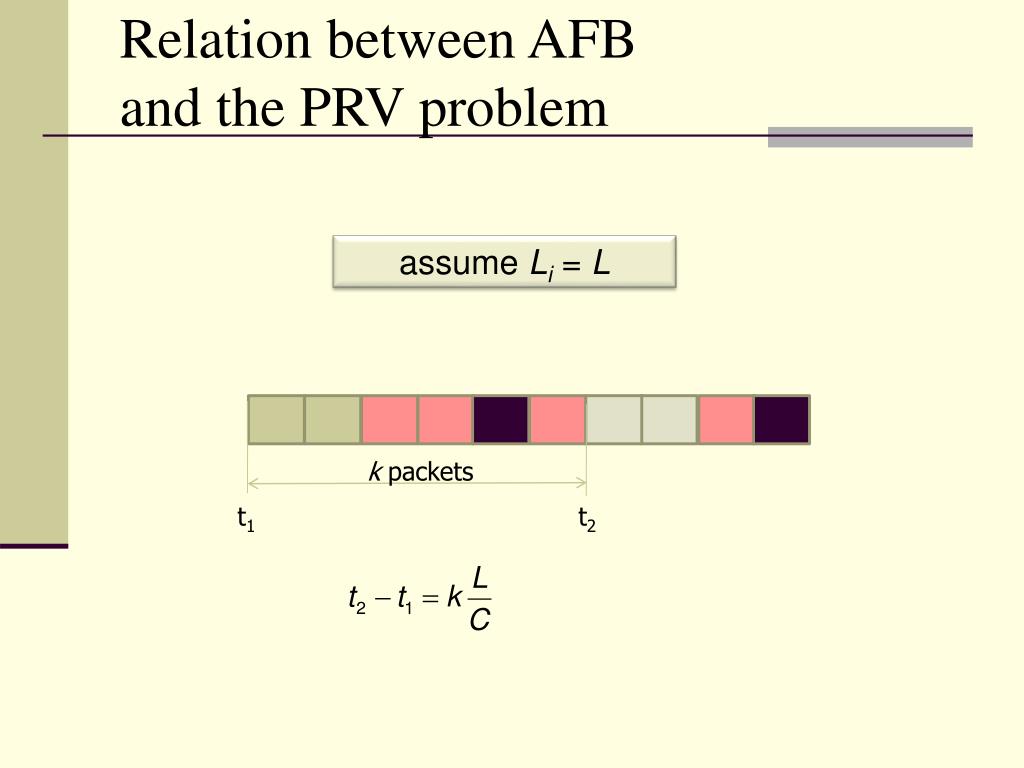 Relation between AFB and the PRV problem

assume $L_i = L$

$k$ packets

$t_1$

$t_2$

$t_2 - t_1 = k\frac{L}{C}$